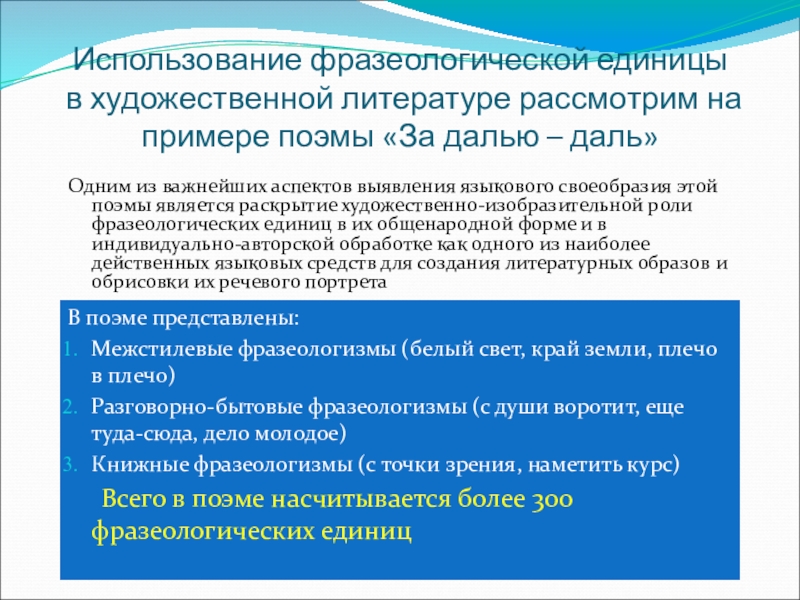 Использование фразеологической единицы в художественной литературе рассмотрим на примере поэмы «За далью – даль»

Одним из важнейших аспектов выявления языкового своеобразия этой поэмы является раскрытие художественно-изобразительной роли фразеологических единиц в их общенародной форме и в индивидуально-авторской обработке как одного из наиболее действенных языковых средств для создания литературных образов и обрисовки их речевого портрета

В поэме представлены:
1. Межстилевые фразеологизмы (белый свет, край земли, плечо в плечо)
2. Разговорно-бытовые фразеологизмы (с души воротит, еще туда-сюда, дело молодое)
3. Книжные фразеологизмы (с точки зрения, наметить курс)

Всего в поэме насчитывается более 300 фразеологических единиц